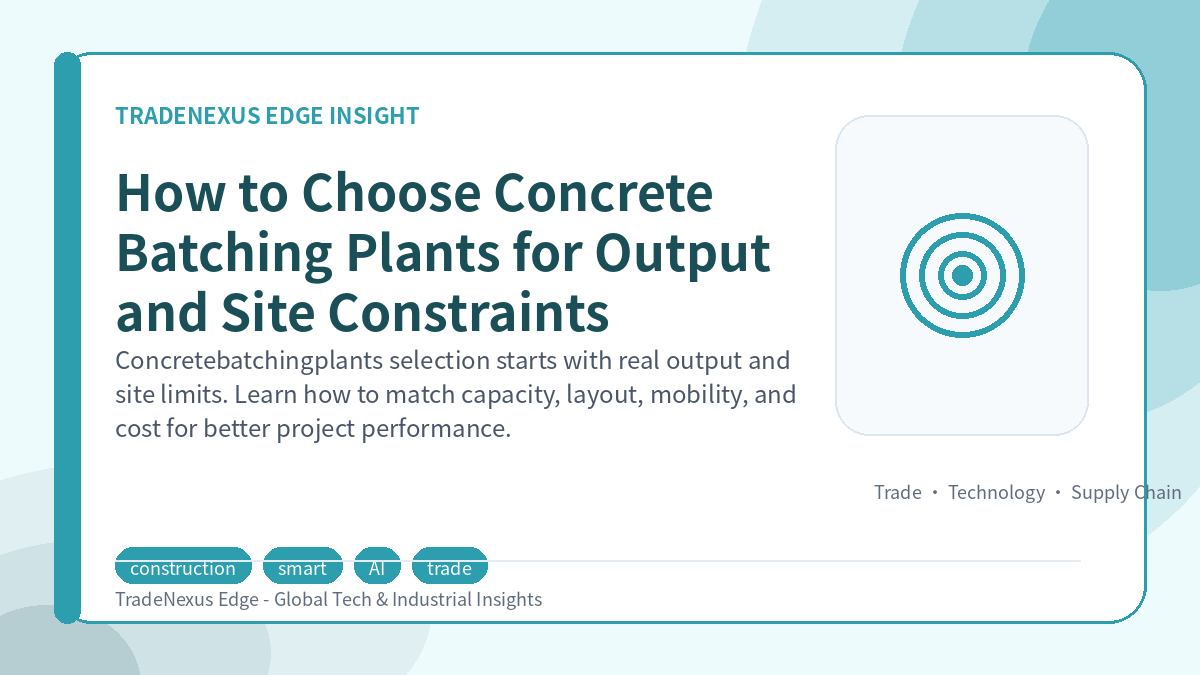 TRADENEXUS EDGE INSIGHT

How to Choose Concrete Batching Plants for Output and Site Constraints

Concretebatchingplants selection starts with real output and site limits. Learn how to match capacity, layout, mobility, and cost for better project performance.

Trade • Technology • Supply Chain

construction smart AI trade

TradeNexus Edge - Global Tech & Industrial Insights